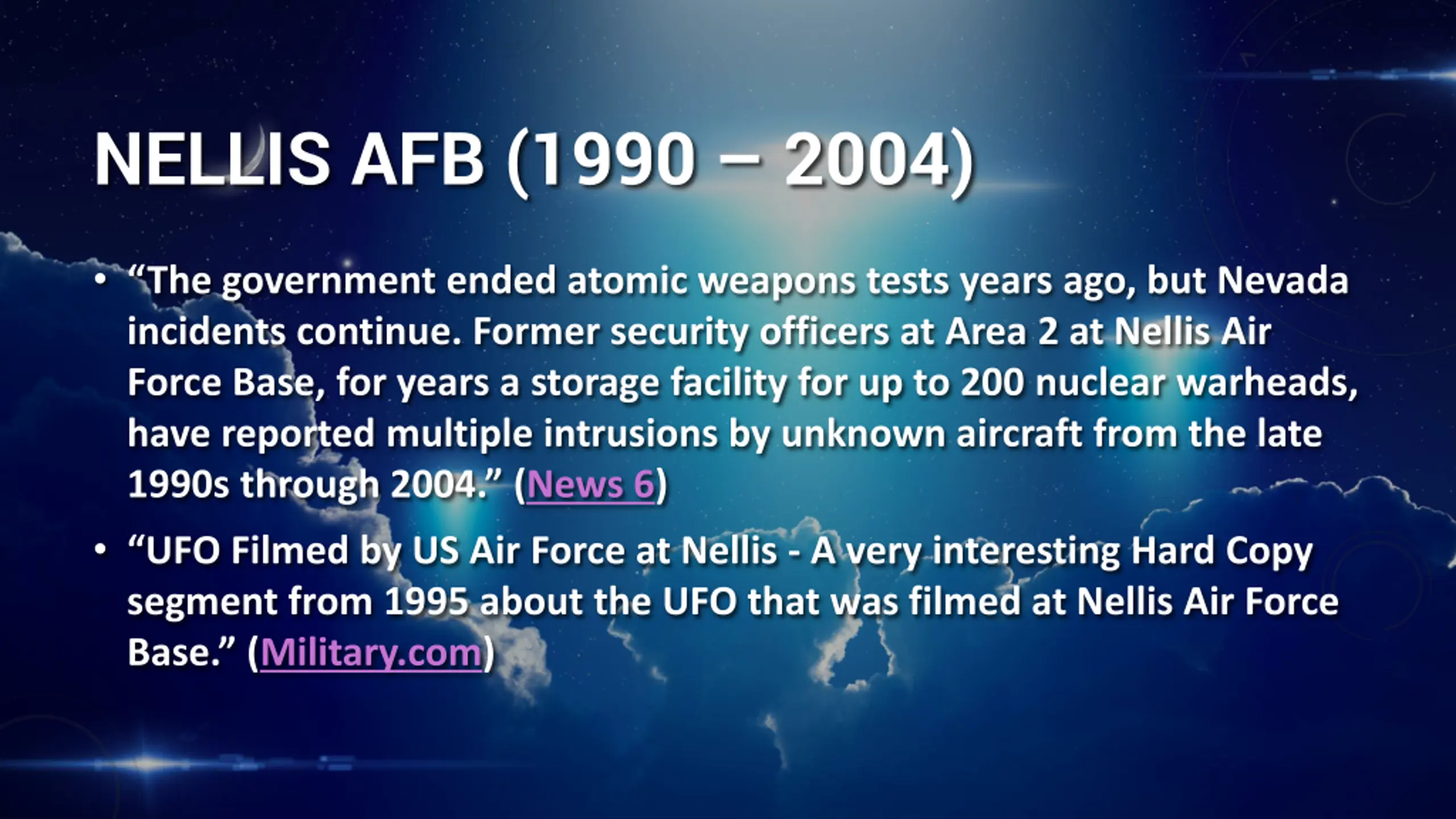 NELLIS AFB (1990 – 2004)

• “The government ended atomic weapons tests years ago, but Nevada incidents continue. Former security officers at Area 2 at Nellis Air Force Base, for years a storage facility for up to 200 nuclear warheads, have reported multiple intrusions by unknown aircraft from the late 1990s through 2004.” (News 6)

• “UFO Filmed by US Air Force at Nellis - A very interesting Hard Copy segment from 1995 about the UFO that was filmed at Nellis Air Force Base.” (Military.com)